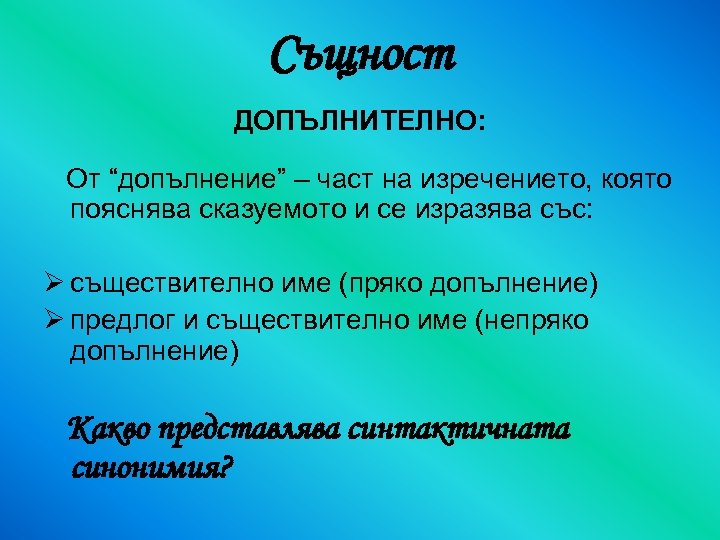 Същност

ДОПЪЛНИТЕЛНО:

От “допълнение” – част на изречението, която пояснява сказуемото и се изразява със:

➢ съществително име (пряко допълнение)
➢ предлог и съществително име (непряко допълнение)

Какво представлява синтактичната синонимия?